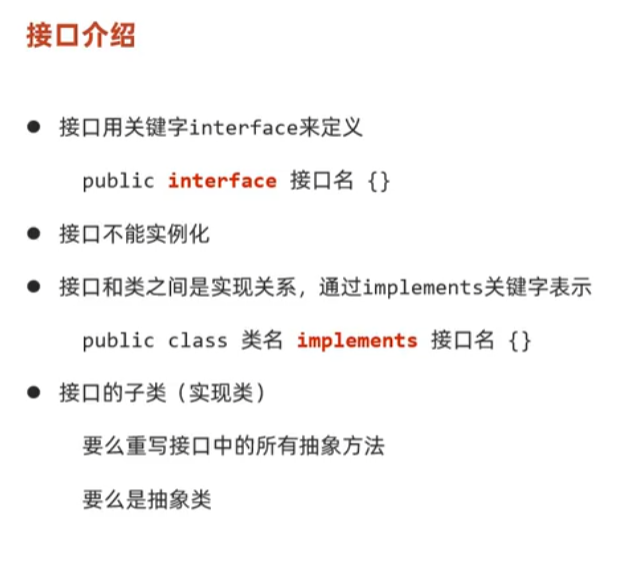 接口介绍

● 接口用关键字interface来定义

public interface 接口名 {}

● 接口不能实例化

● 接口和类之间是实现关系，通过implements关键字表示

public class 类名 implements 接口名 {}

● 接口的子类（实现类）

要么重写接口中的所有抽象方法

要么是抽象类